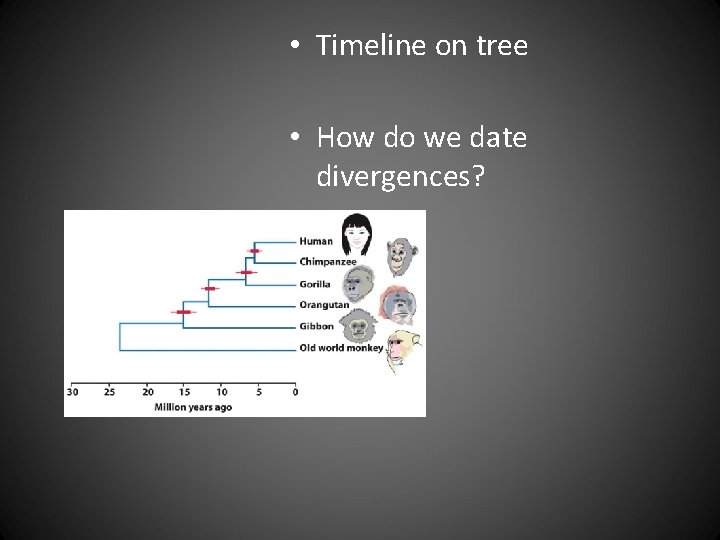 • Timeline on tree

• How do we date divergences?

Human
Chimpanzee
Gorilla
Orangutan
Gibbon
Old world monkey

30 25 20 15 10 5 0
Million years ago